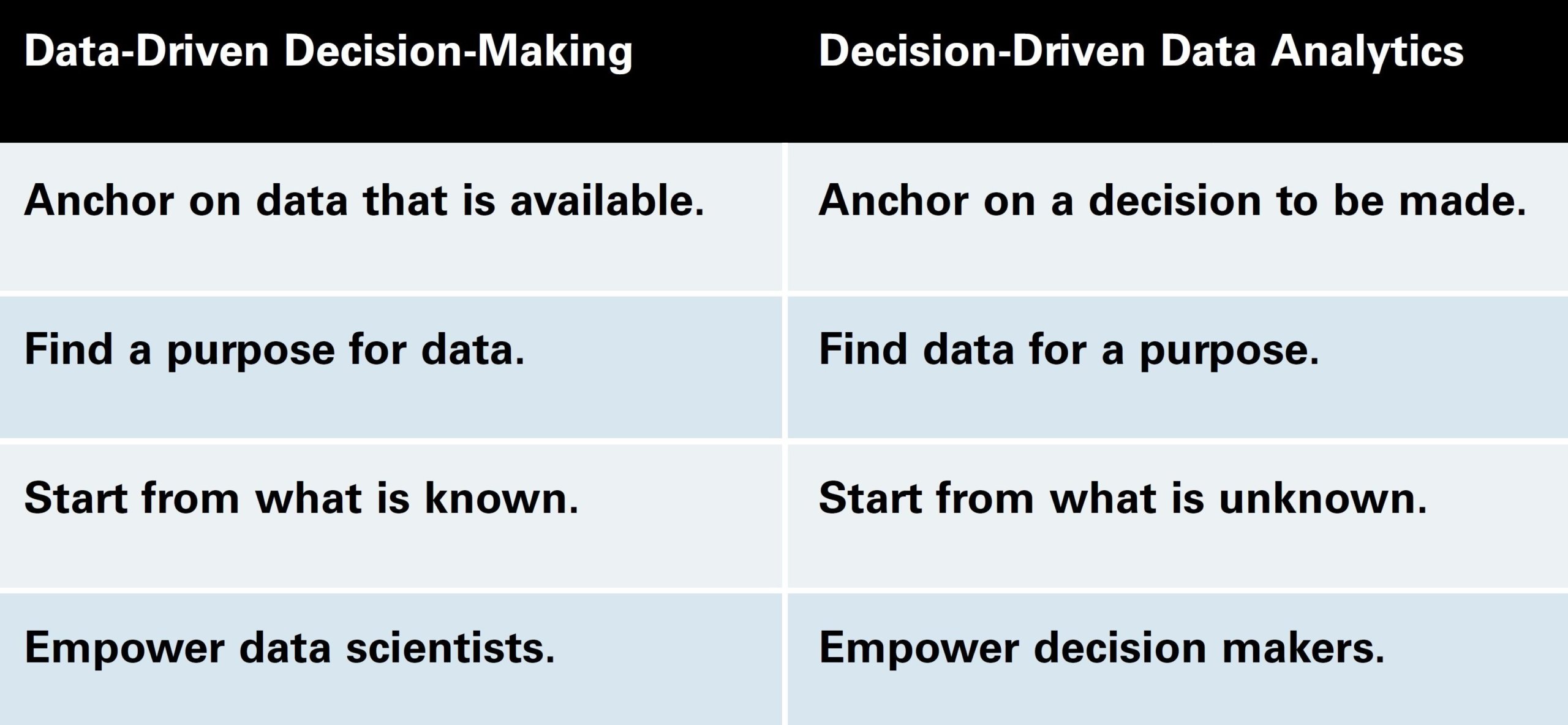 | Data-Driven Decision-Making | Decision-Driven Data Analytics |
|---|---|
| Anchor on data that is available. | Anchor on a decision to be made. |
| Find a purpose for data. | Find data for a purpose. |
| Start from what is known. | Start from what is unknown. |
| Empower data scientists. | Empower decision makers. |